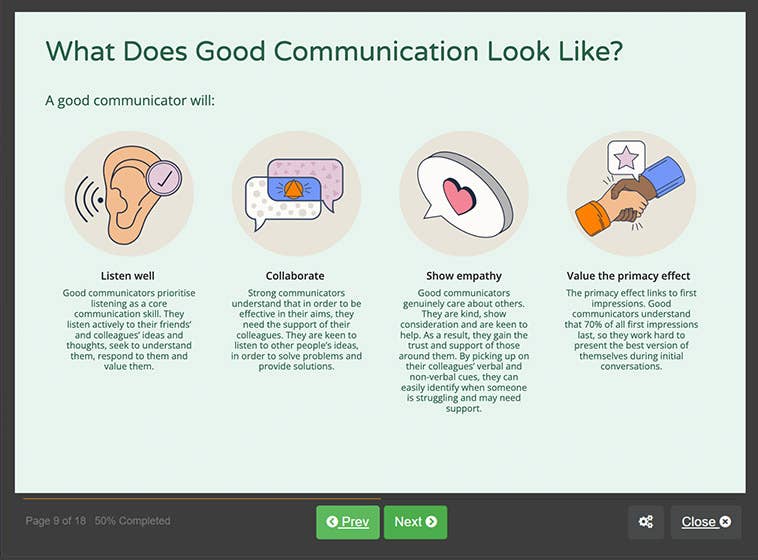 What Does Good Communication Look Like?

A good communicator will:

Listen well

Good communicators prioritise listening as a core communication skill. They listen actively to their friends' and colleagues' ideas and thoughts, seek to understand them, respond to them and value them.

Collaborate

Strong communicators understand that in order to be effective in their aims, they need the support of their colleagues. They are keen to listen to other people's ideas, in order to solve problems and provide solutions.

Show empathy

Good communicators genuinely care about others. They are kind, show consideration and are keen to help. As a result, they gain the trust and support of those around them. By picking up on their colleagues' verbal and non-verbal cues, they can easily identify when someone is struggling and may need support.

Value the primacy effect

The primacy effect links to first impressions. Good communicators understand that 70% of all first impressions last, so they work hard to present the best version of themselves during initial conversations.

Page 9 of 18 50% Completed

Prev

Next

Close